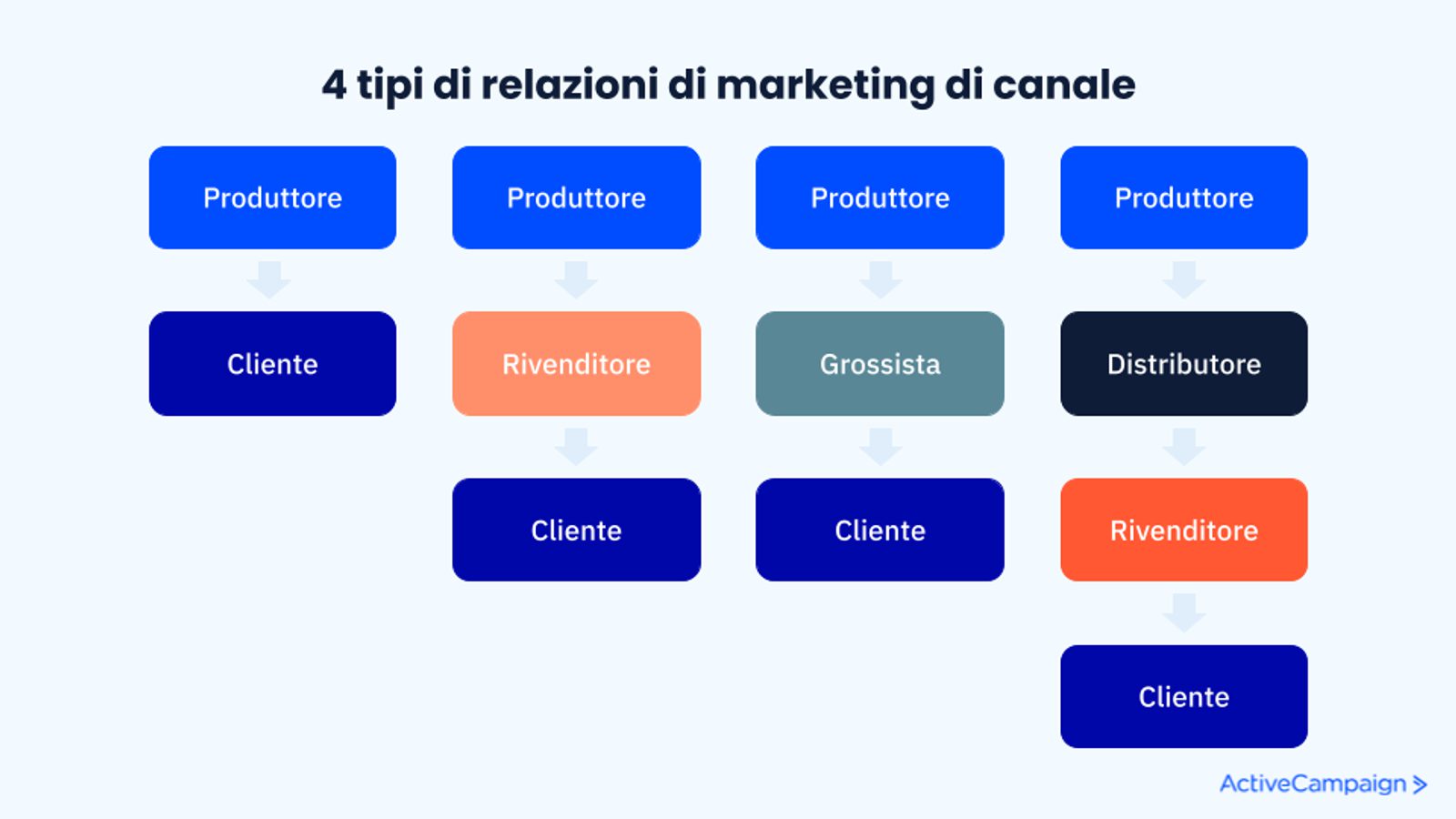 4 tipi di relazioni di marketing di canale

Produttore

Cliente

Produttore

Rivenditore

Cliente

Produttore

Grossista

Cliente

Produttore

Distributore

Rivenditore

Cliente

ActiveCampaign >